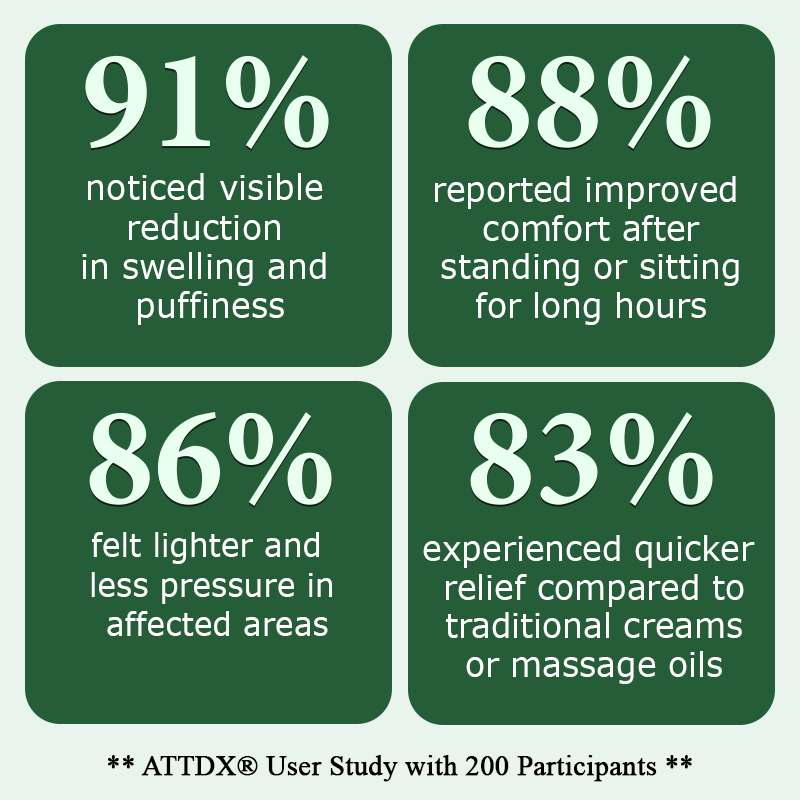 91%

noticed visible reduction in swelling and puffiness

88%

reported improved comfort after standing or sitting for long hours

86%

felt lighter and less pressure in affected areas

83%

experienced quicker relief compared to traditional creams or massage oils

** ATTDX® User Study with 200 Participants **